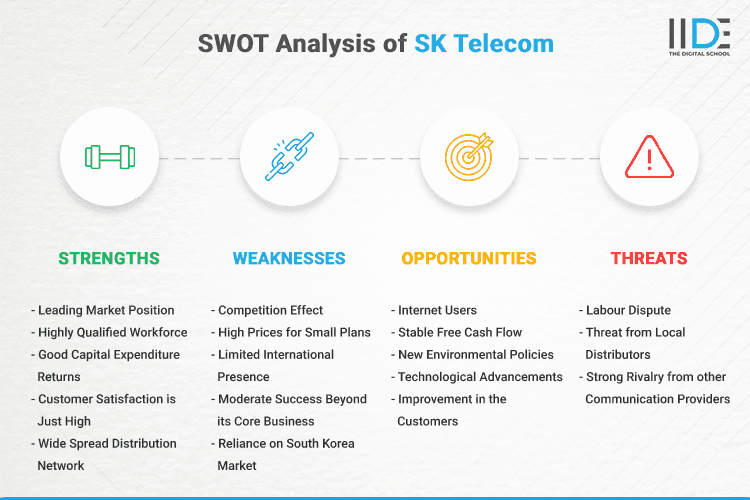 SWOT Analysis of SK Telecom

IIDE
THE DIGITAL SCHOOL

STRENGTHS

- Leading Market Position
- Highly Qualified Workforce
- Good Capital Expenditure Returns
- Customer Satisfaction is Just High
- Wide Spread Distribution Network

WEAKNESSES

- Competition Effect
- High Prices for Small Plans
- Limited International Presence
- Moderate Success Beyond its Core Business
- Reliance on South Korea Market

OPPORTUNITIES

- Internet Users
- Stable Free Cash Flow
- New Environmental Policies
- Technological Advancements
- Improvement in the Customers

THREATS

- Labour Dispute
- Threat from Local Distributors
- Strong Rivalry from other Communication Providers